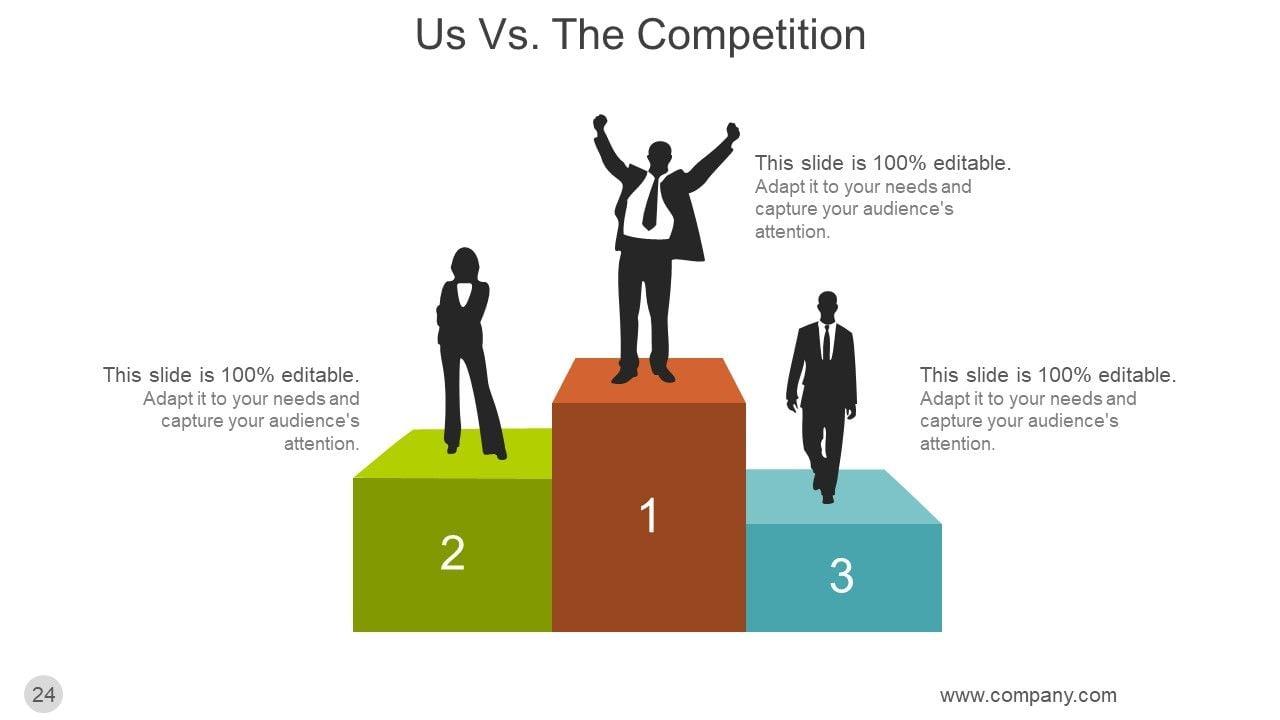 Us Vs. The Competition

This slide is 100% editable.
Adapt it to your needs and capture your audience's attention.

This slide is 100% editable.
Adapt it to your needs and capture your audience's attention.

This slide is 100% editable.
Adapt it to your needs and capture your audience's attention.

2

1

3

24

www.company.com